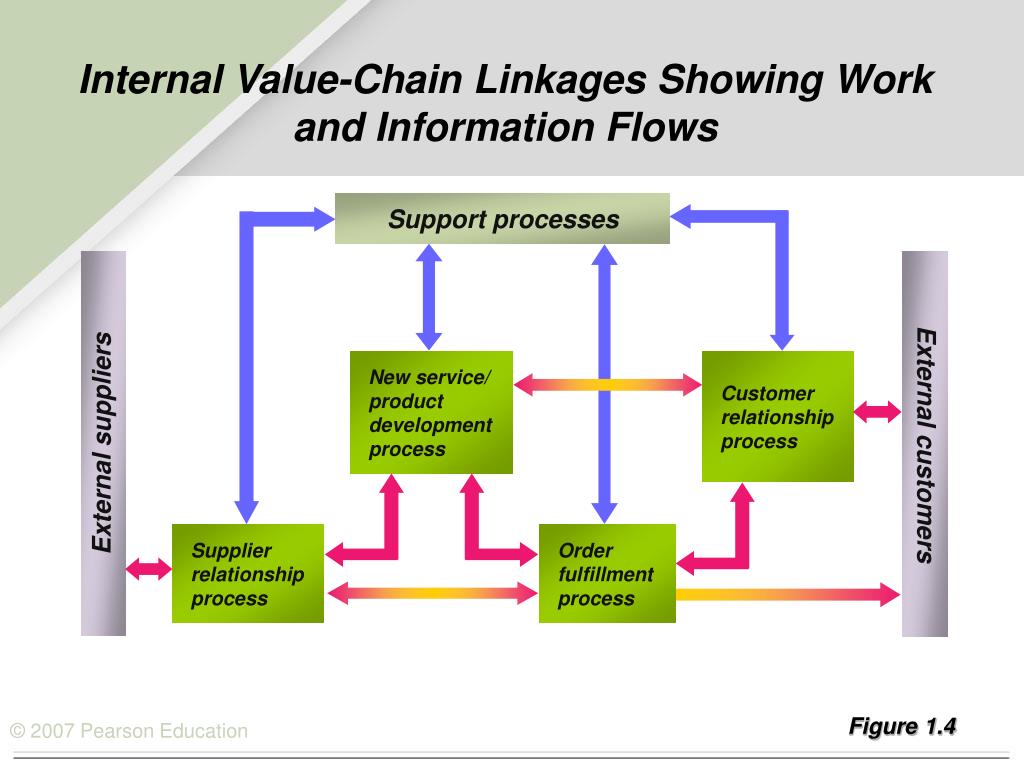 Internal Value-Chain Linkages Showing Work and Information Flows

Support processes

External suppliers

New service/ product development process

Customer relationship process

External customers

Supplier relationship process

Order fulfillment process

© 2007 Pearson Education

Figure 1.4